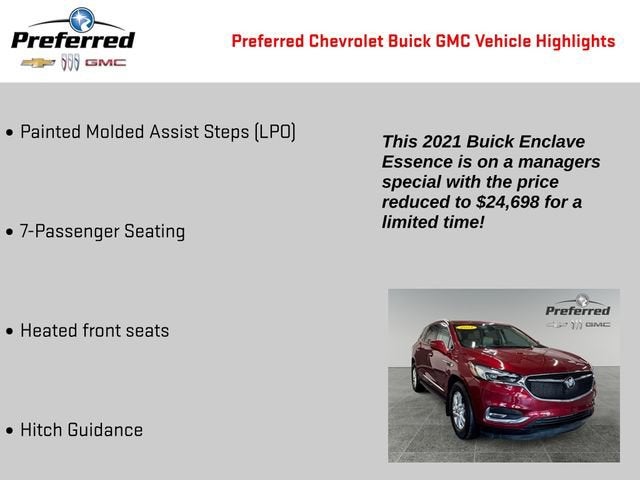 Preferred
GMC

Preferred Chevrolet Buick GMC Vehicle Highlights

• Painted Molded Assist Steps (LPO)

• 7-Passenger Seating

• Heated front seats

• Hitch Guidance

This 2021 Buick Enclave Essence is on a managers special with the price reduced to $24,698 for a limited time!

Preferred
GMC